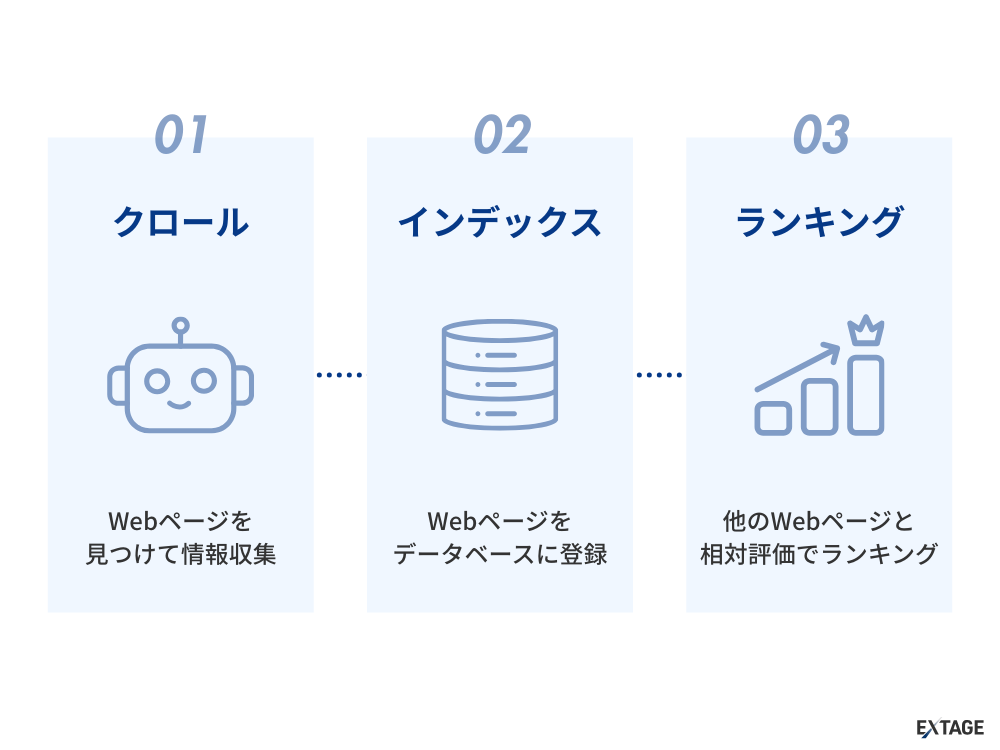 01

クロール

Webページを
見つけて情報収集

02

インデックス

Webページを
データベースに登録

03

ランキング

他のWebページと
相対評価でランキング

EXTAGE